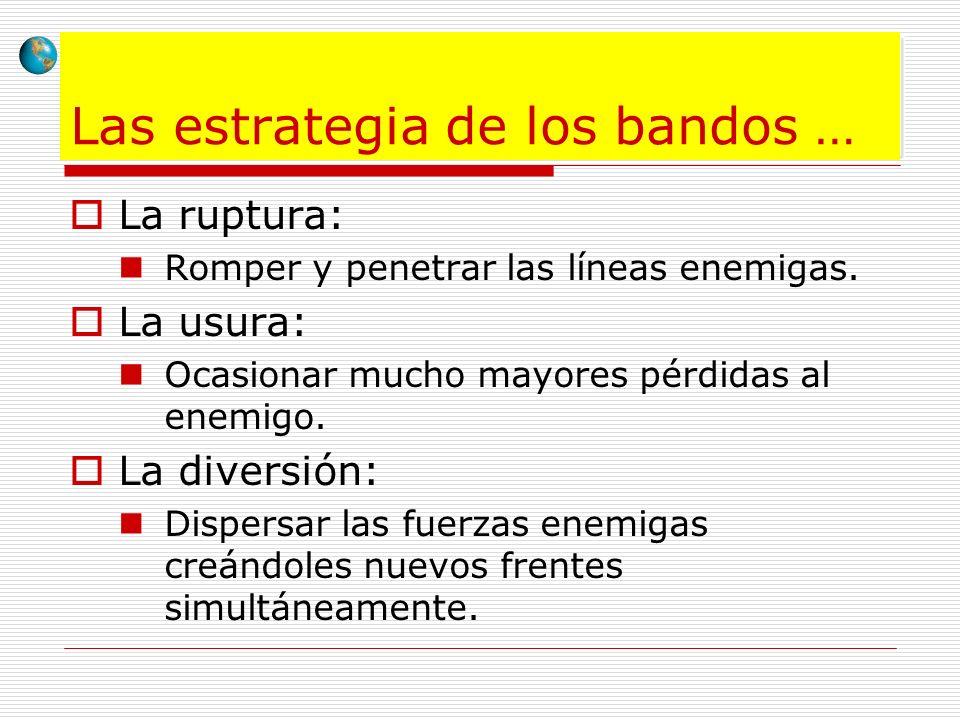 Las estrategia de los bandos …

La ruptura:
Romper y penetrar las líneas enemigas.

La usura:
Ocasionar mucho mayores pérdidas al enemigo.

La diversión:
Dispersar las fuerzas enemigas creándoles nuevos frentes simultáneamente.